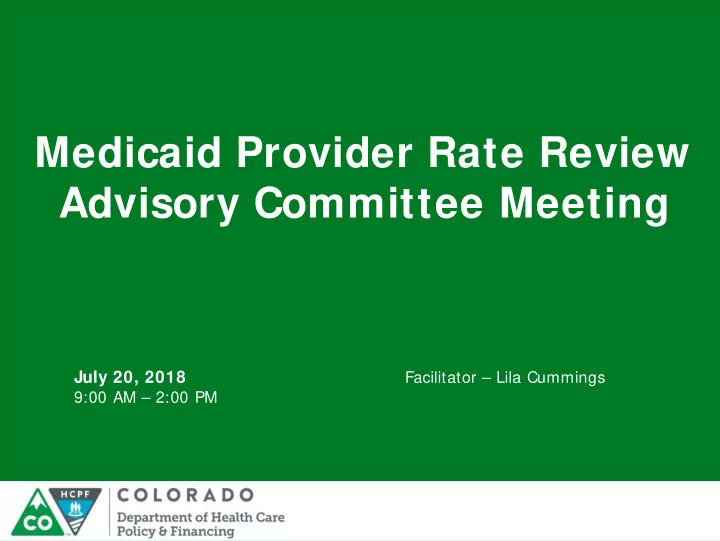 Medicaid Provider Rate Review Advisory Committee Meeting

July 20, 2018
9:00 AM – 2:00 PM

Facilitator – Lila Cummings

CO HCPF

COLORADO
Department of Health Care Policy & Financing